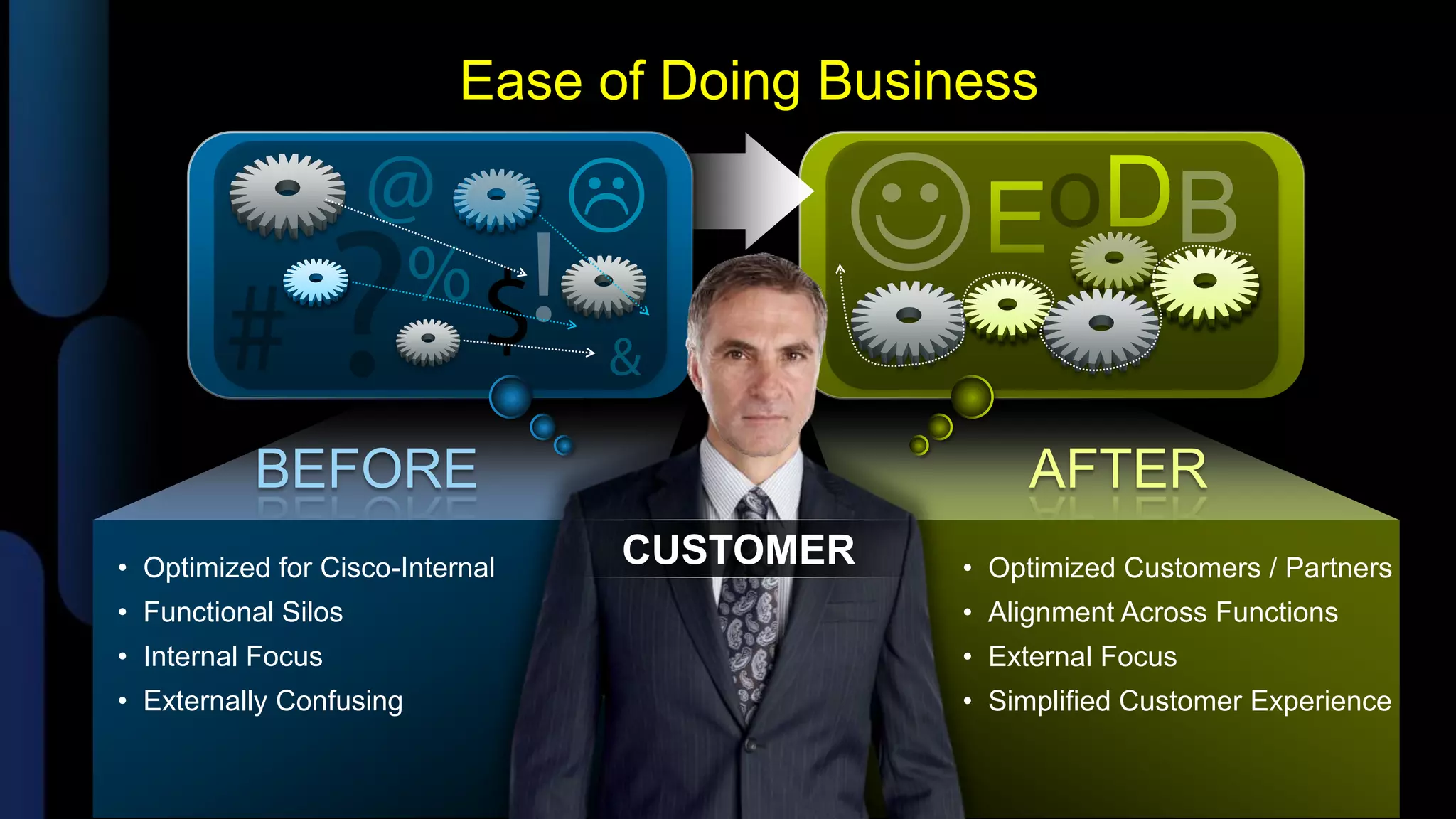 Ease of Doing Business

@ ? % $ ! # &

EoDB

BEFORE

CUSTOMER

AFTER

• Optimized for Cisco-Internal
• Functional Silos
• Internal Focus
• Externally Confusing

• Optimized Customers / Partners
• Alignment Across Functions
• External Focus
• Simplified Customer Experience